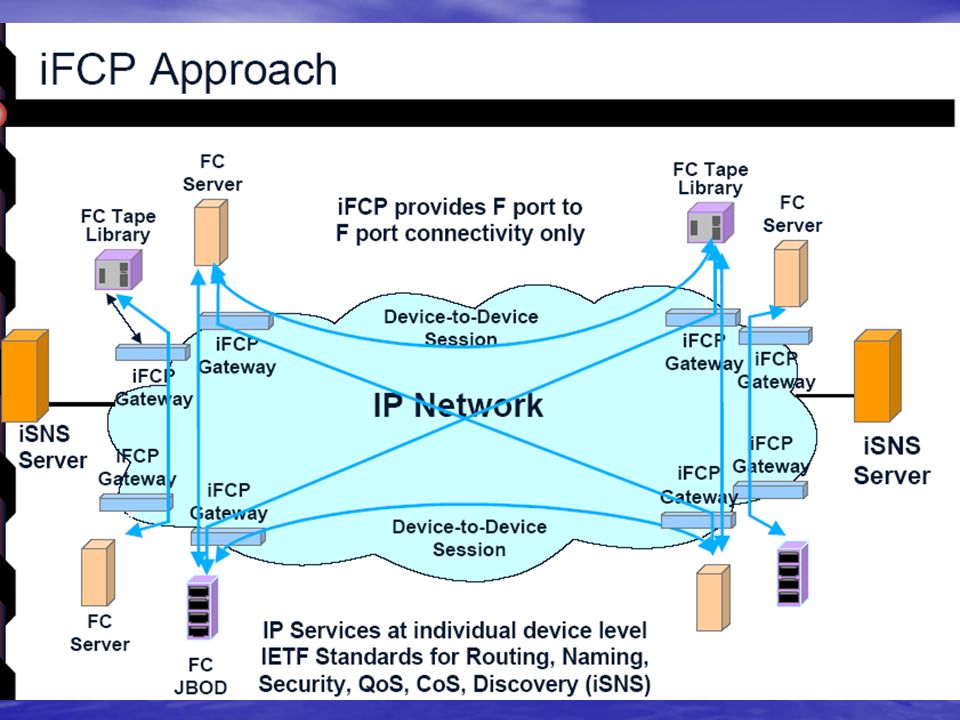 iFCP Approach

FC Server

FC Tape Library

iFCP provides F port to F port connectivity only

FC Tape Library

FC Server

Device-to-Device Session

iFCP Gateway

iFCP Gateway

iFCP Gateway

iFCP Gateway

IP Network

iSNS Server

iSNS Server

iFCP Gateway

iFCP Gateway

iFCP Gateway

iFCP Gateway

Device-to-Device Session

FC Server

FC JBOD

IP Services at individual device level
IETF Standards for Routing, Naming, Security, QoS, CoS, Discovery (iSNS)